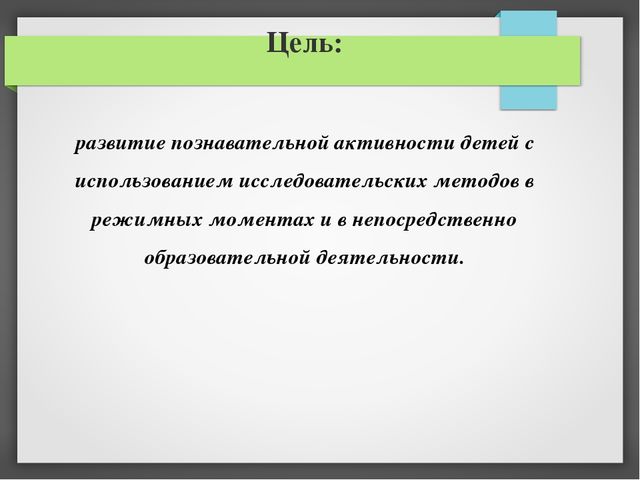 Цель:

развитие познавательной активности детей с использованием исследовательских методов в режимных моментах и в непосредственно образовательной деятельности.